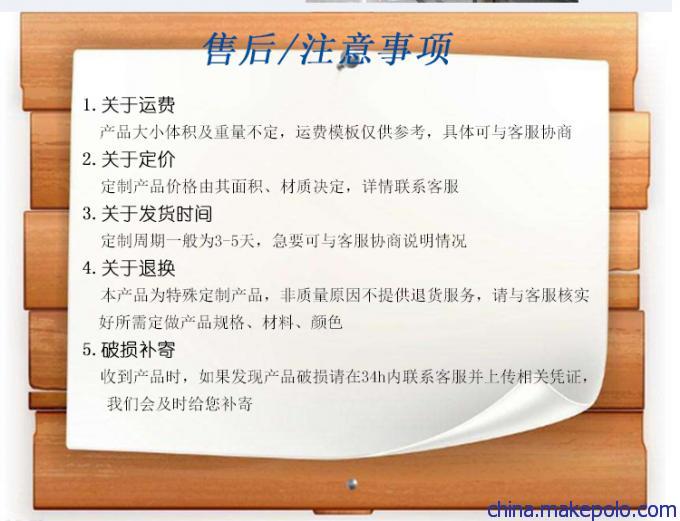 售后/注意事项

1. 关于运费

产品大小体积及重量不定，运费模板仅供参考，具体可与客服协商

2. 关于定价

定制产品价格由其面积、材质决定，详情联系客服

3. 关于发货时间

定制周期一般为3-5天，急要可与客服协商说明情况

4. 关于退换

本产品为特殊定制产品，非质量原因不提供退货服务，请与客服核实好所需定做产品规格、材料、颜色

5. 破损补寄

收到产品时，如果发现产品破损请在34h内联系客服并上传相关凭证，我们会及时给您补寄

china.makepolo.com